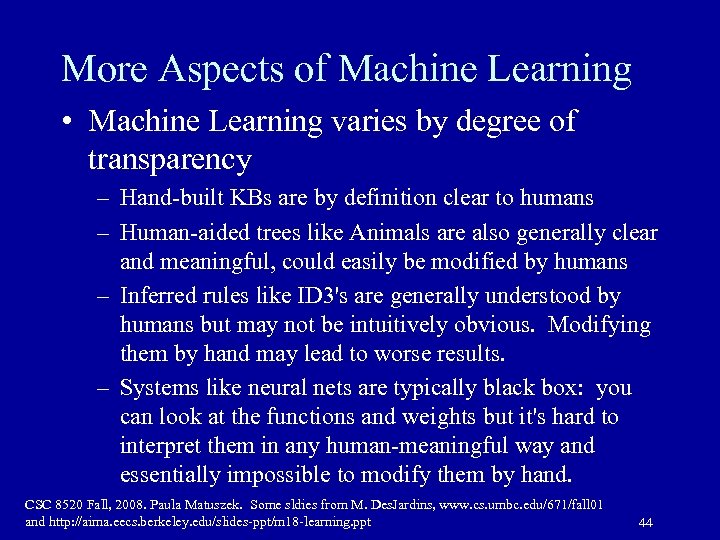 More Aspects of Machine Learning

• Machine Learning varies by degree of transparency
– Hand-built KBs are by definition clear to humans
– Human-aided trees like Animals are also generally clear and meaningful, could easily be modified by humans
– Inferred rules like ID3's are generally understood by humans but may not be intuitively obvious. Modifying them by hand may lead to worse results.
– Systems like neural nets are typically black box: you can look at the functions and weights but it's hard to interpret them in any human-meaningful way and essentially impossible to modify them by hand.

CSC 8520 Fall, 2008. Paula Matuszek. Some sldies from M. DesJardins, www.cs.umbc.edu/671/fall01 and http://aima.eecs.berkeley.edu/slides-ppt/m18-learning.ppt

44